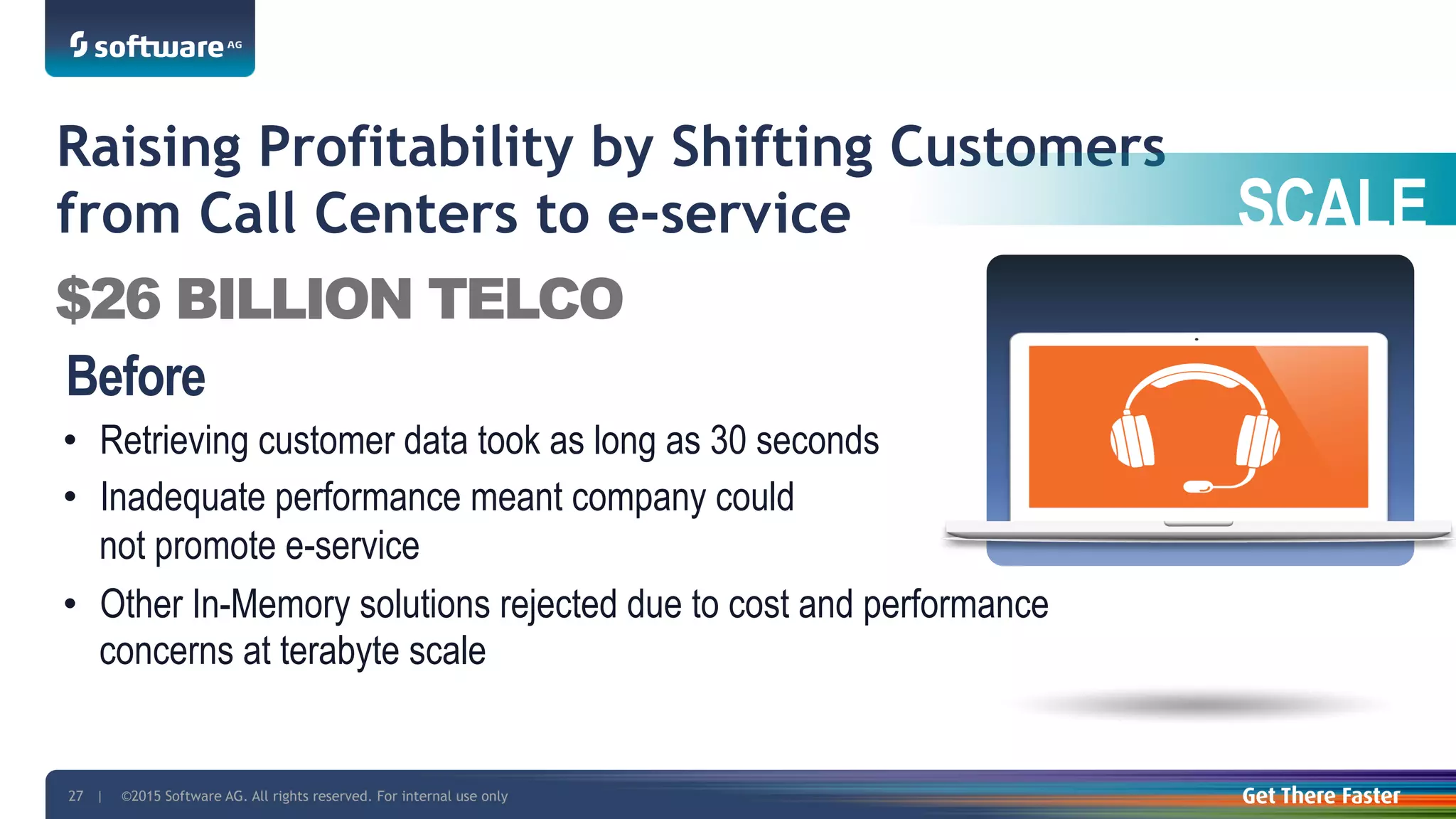 software AG

Raising Profitability by Shifting Customers from Call Centers to e-service

SCALE

$26 BILLION TELCO

Before

• Retrieving customer data took as long as 30 seconds
• Inadequate performance meant company could not promote e-service
• Other In-Memory solutions rejected due to cost and performance concerns at terabyte scale

27 | ©2015 Software AG. All rights reserved. For internal use only

Get There Faster